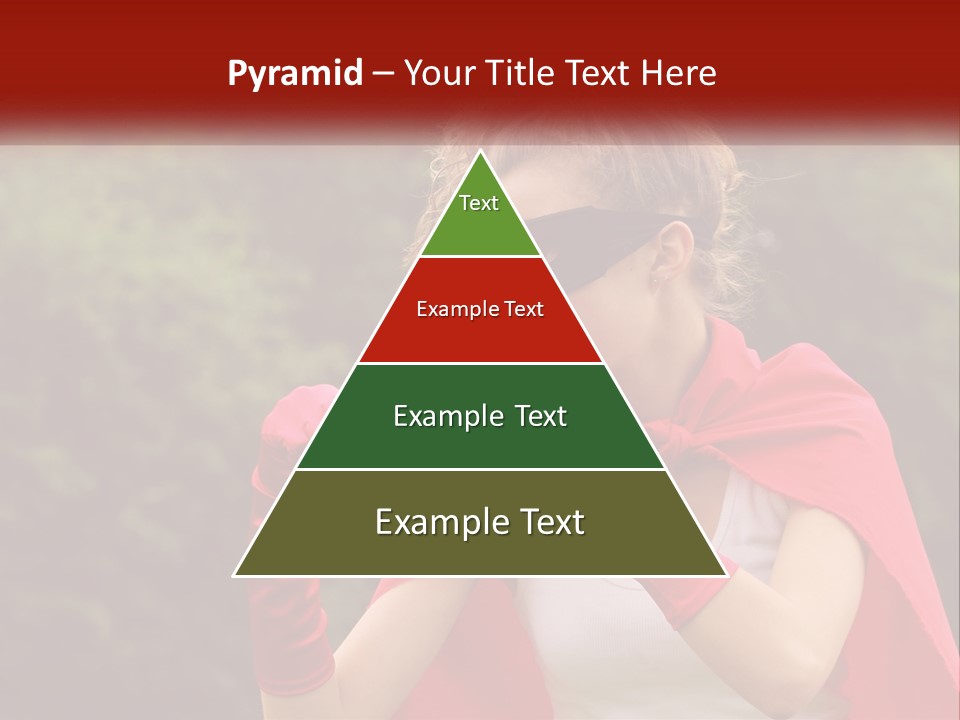 Pyramid – Your Title Text Here

Text

Example Text

Example Text

Example Text